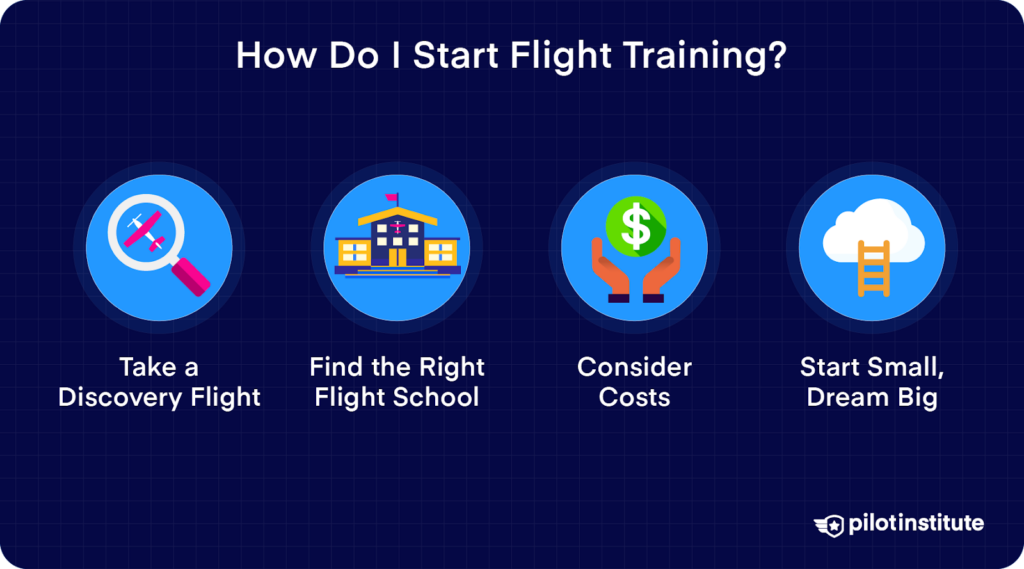 How Do I Start Flight Training?

$

Take a Discovery Flight

Find the Right Flight School

Consider Costs

Start Small, Dream Big

pilotinstitute